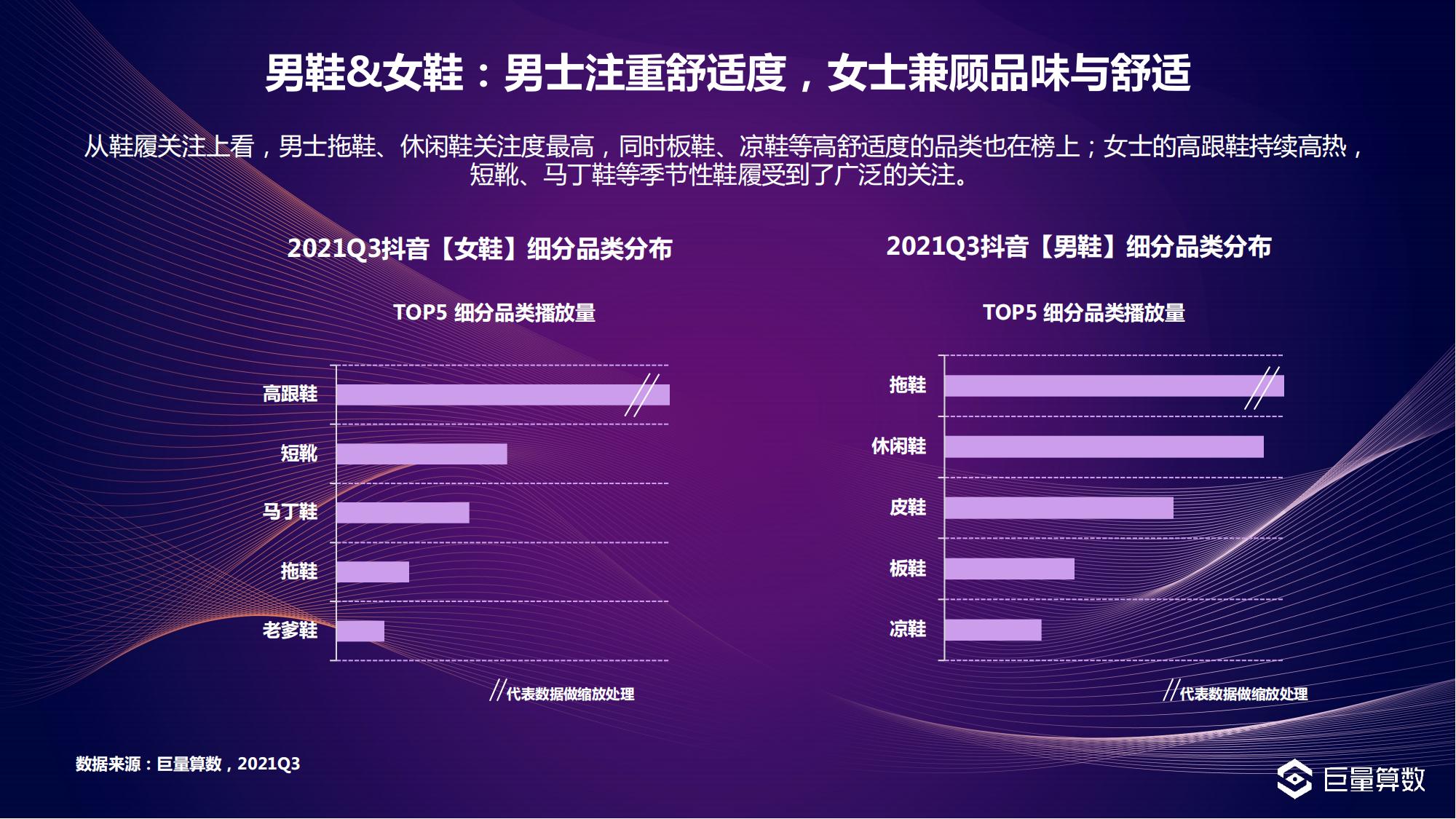 男鞋&女鞋：男士注重舒适度，女士兼顾品味与舒适

从鞋履关注上看，男士拖鞋、休闲鞋关注度最高，同时板鞋、凉鞋等高舒适度的品类也在榜上；女士的高跟鞋持续高热，短靴、马丁鞋等季节性鞋履受到了广泛的关注。

2021Q3抖音【女鞋】细分品类分布

TOP5 细分品类播放量

高跟鞋
短靴
马丁鞋
拖鞋
老爹鞋

//代表数据做缩放处理

2021Q3抖音【男鞋】细分品类分布

TOP5 细分品类播放量

拖鞋
休闲鞋
皮鞋
板鞋
凉鞋

//代表数据做缩放处理

数据来源：巨量算数，2021Q3

巨量算数